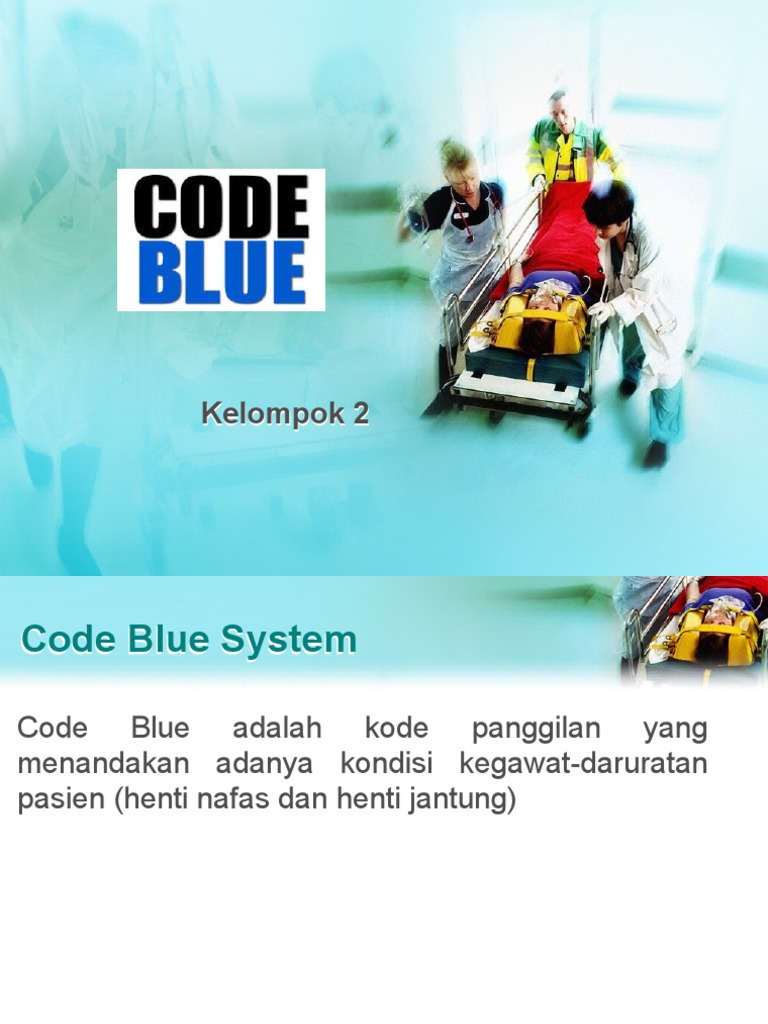 CODE
BLUE

Kelompok 2

Code Blue System

Code Blue adalah kode panggilan yang menandakan adanya kondisi kegawat-daruratan pasien (henti nafas dan henti jantung)